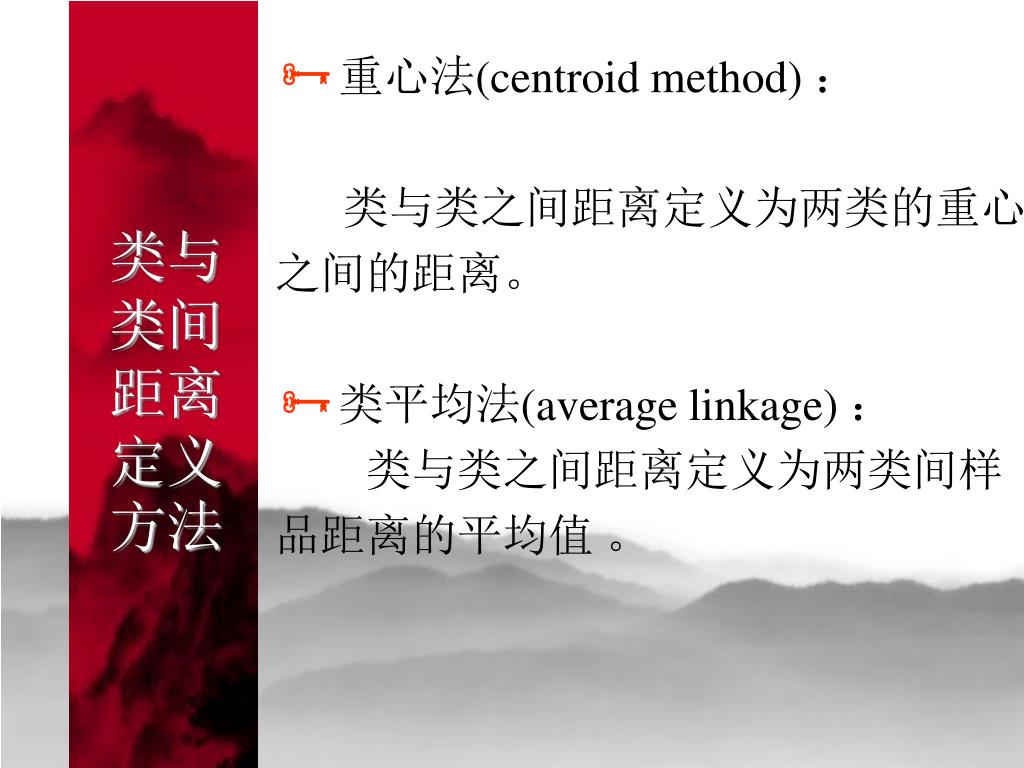 类与类间距离定义方法

重心法(centroid method)：

类与类之间距离定义为两类的重心之间的距离。

类平均法(average linkage)：

类与类之间距离定义为两类间样品距离的平均值 。